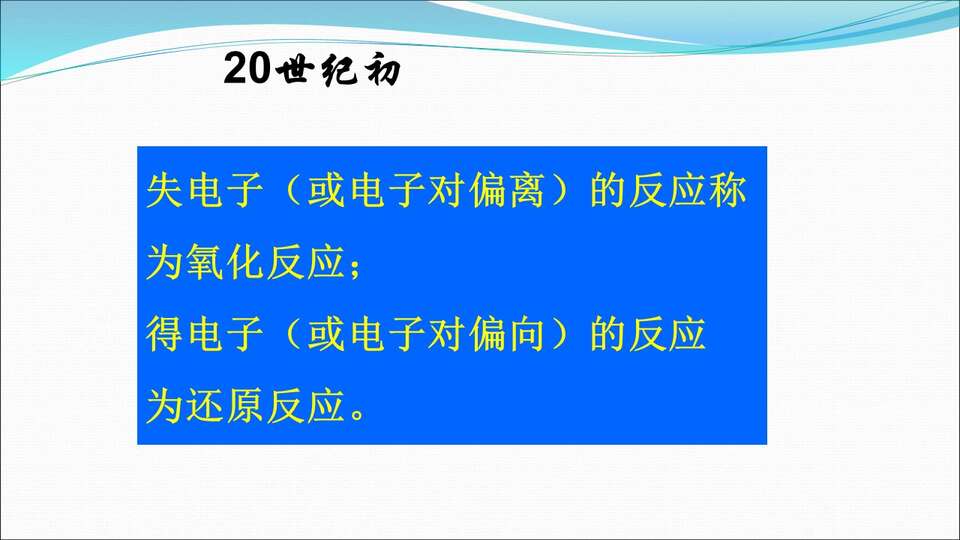 20世纪初

失电子（或电子对偏离）的反应称为氧化反应；
得电子（或电子对偏向）的反应为还原反应。